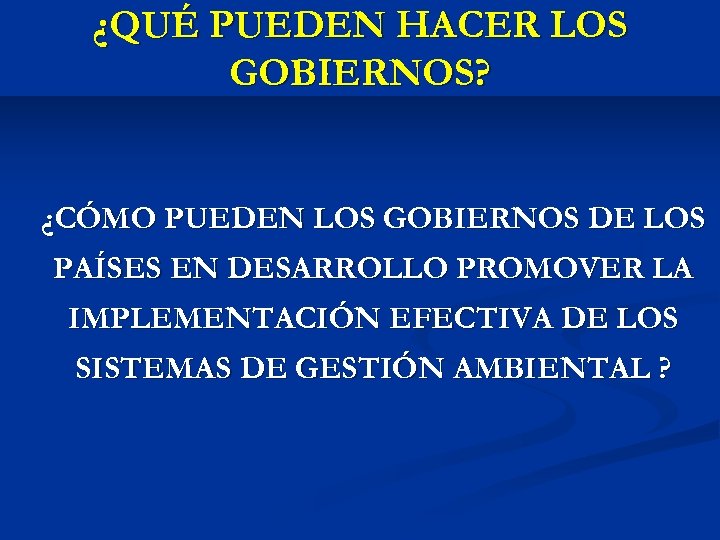 ¿QUÉ PUEDEN HACER LOS GOBIERNOS?

¿CÓMO PUEDEN LOS GOBIERNOS DE LOS PAÍSES EN DESARROLLO PROMOVER LA IMPLEMENTACIÓN EFECTIVA DE LOS SISTEMAS DE GESTIÓN AMBIENTAL ?